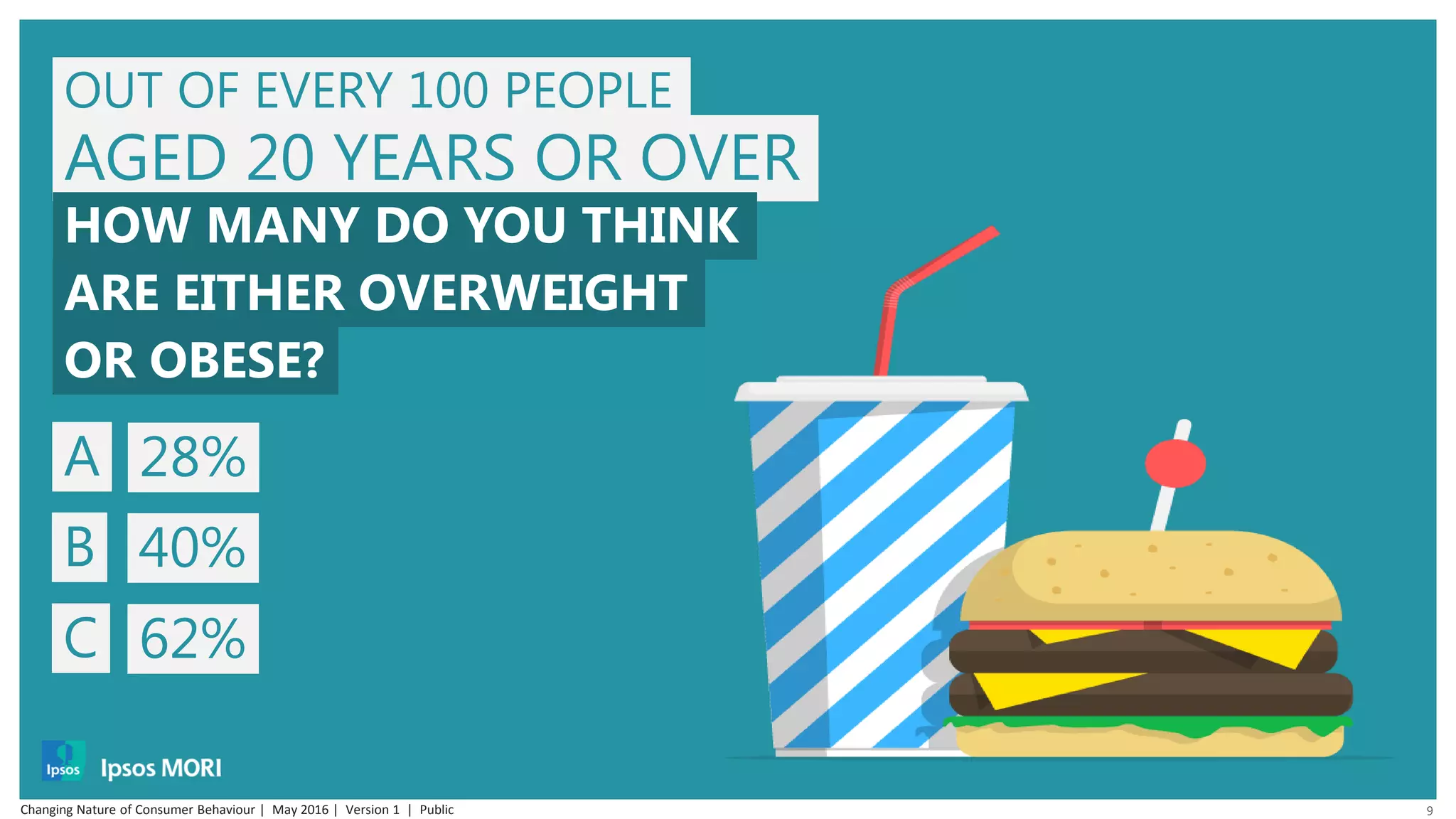 OUT OF EVERY 100 PEOPLE
AGED 20 YEARS OR OVER
HOW MANY DO YOU THINK ARE EITHER OVERWEIGHT OR OBESE?

A 28%
B 40%
C 62%

Ipsos
Ipsos MORI

Changing Nature of Consumer Behaviour | May 2016 | Version 1 | Public

9